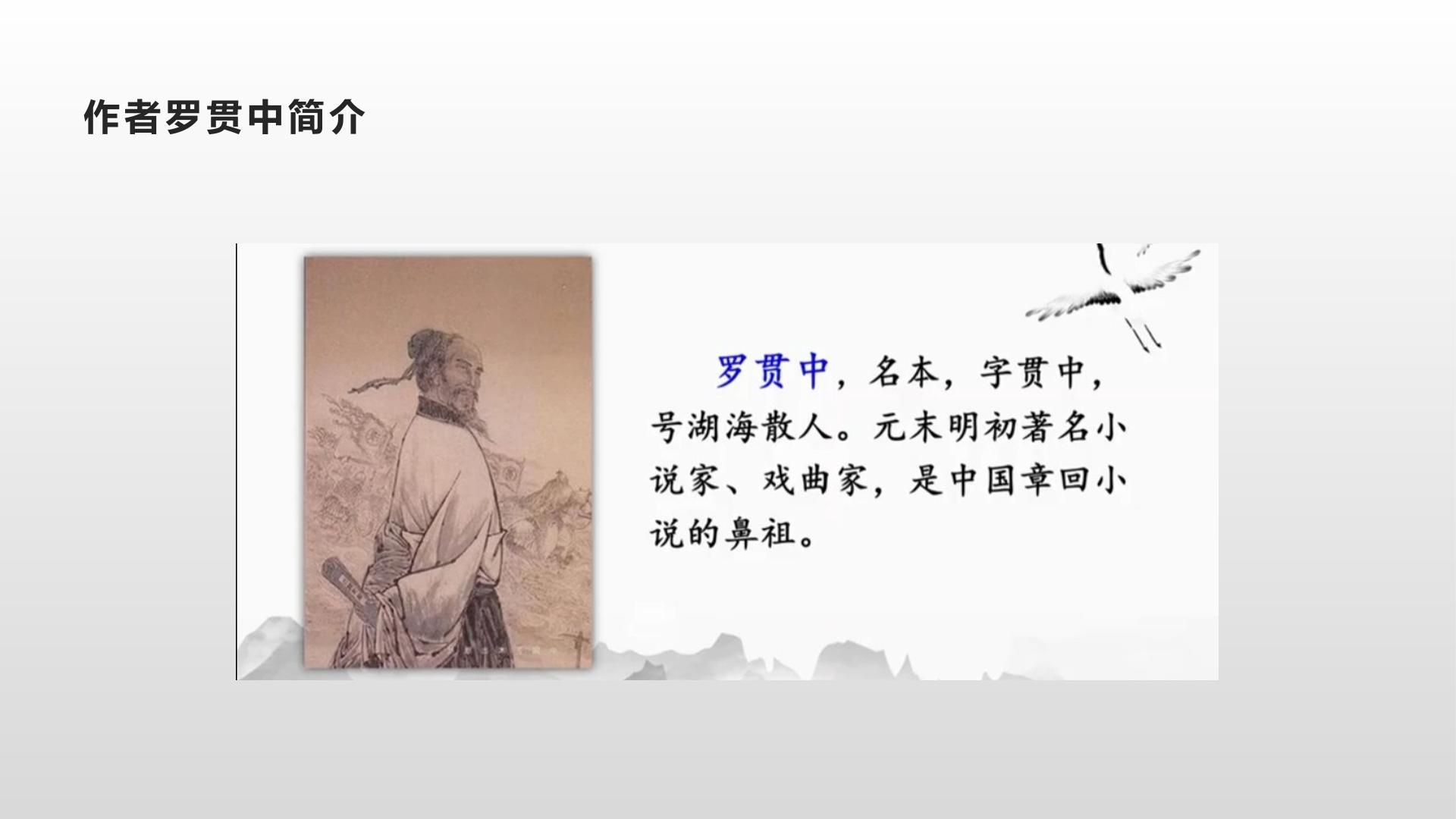 作者罗贯中简介

罗贯中，名本，字贯中，号湖海散人。元末明初著名小说家、戏曲家，是中国章回小说的鼻祖。